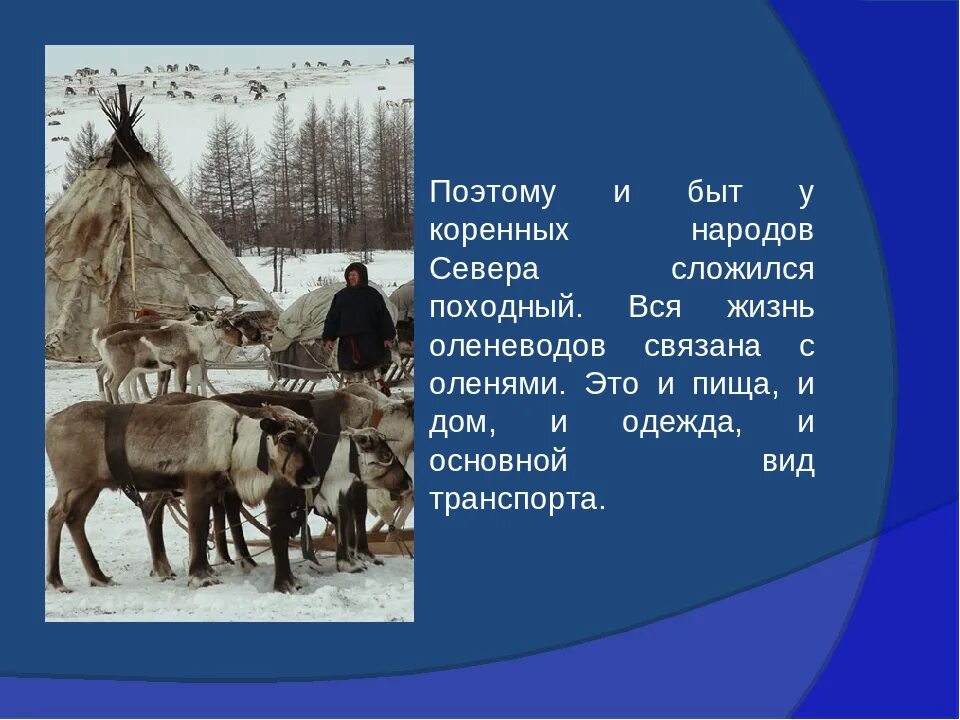 Поэтому и быт у коренных народов Севера сложился походный. Вся жизнь оленеводов связана с оленями. Это и пища, и дом, и одежда, и основной вид транспорта.